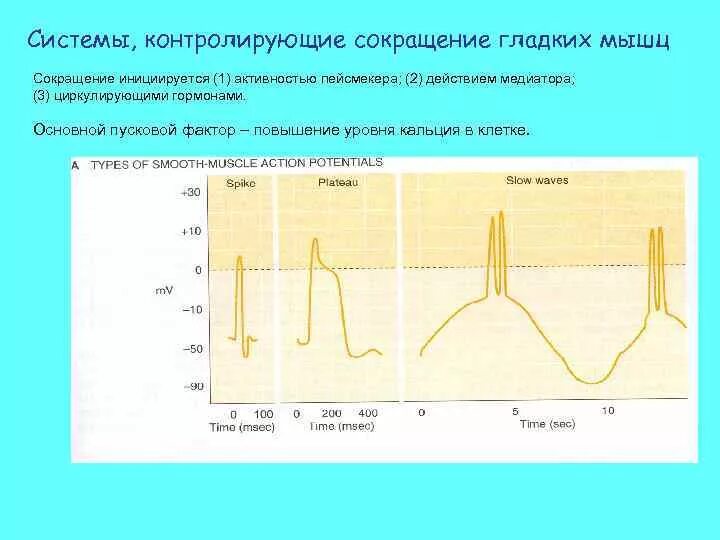 Системы, контролирующие сокращение гладких мышц

Сокращение инициируется (1) активностью пейсмекера; (2) действием медиатора; (3) циркулирующими гормонами.

Основной пусковой фактор – повышение уровня кальция в клетке.

A TYPES OF SMOOTH-MUSCLE ACTION POTENTIALS

Spike

Plateau

Slow waves

+30
+10
0
mV
−10
−50
−90

0 100
Time (msec)

0 200 400
Time (msec)

0 5 10
Time (sec)